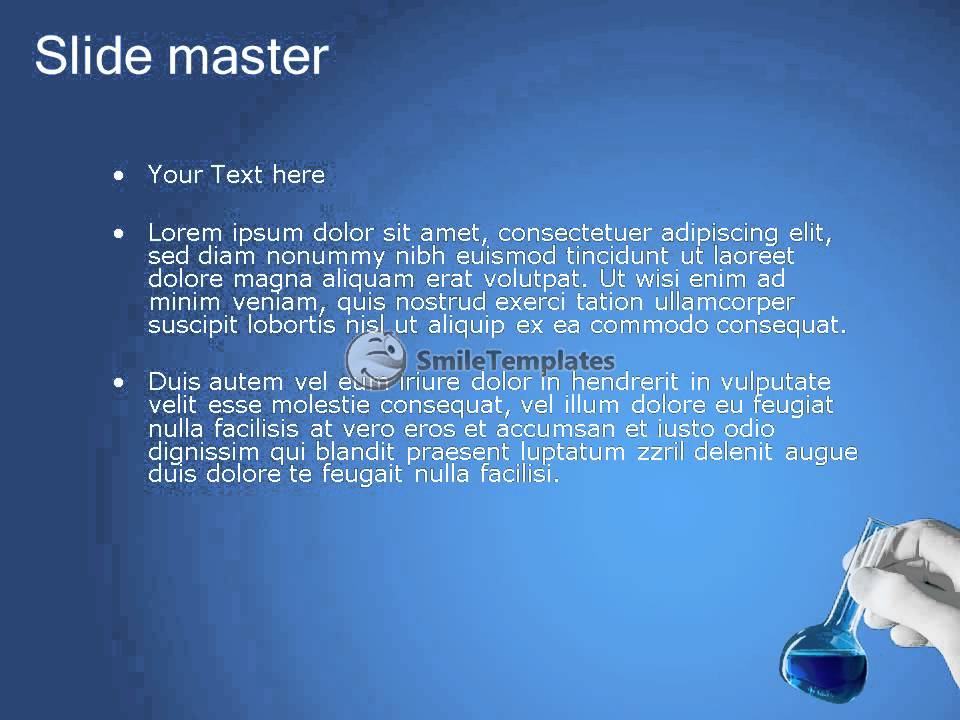 Slide master

• Your Text here

• Lorem ipsum dolor sit amet, consectetuer adipiscing elit, sed diam nonummy nibh euismod tincidunt ut laoreet dolore magna aliquam erat volutpat. Ut wisi enim ad minim veniam, quis nostrud exerci tation ullamcorper suscipit lobortis nisl ut aliquip ex ea commodo consequat.

SmileTemplates

• Duis autem vel eum iriure dolor in hendrerit in vulputate velit esse molestie consequat, vel illum dolore eu feugiat nulla facilisis at vero eros et accumsan et iusto odio dignissim qui blandit praesent luptatum zzril delenit augue duis dolore te feugait nulla facilisi.